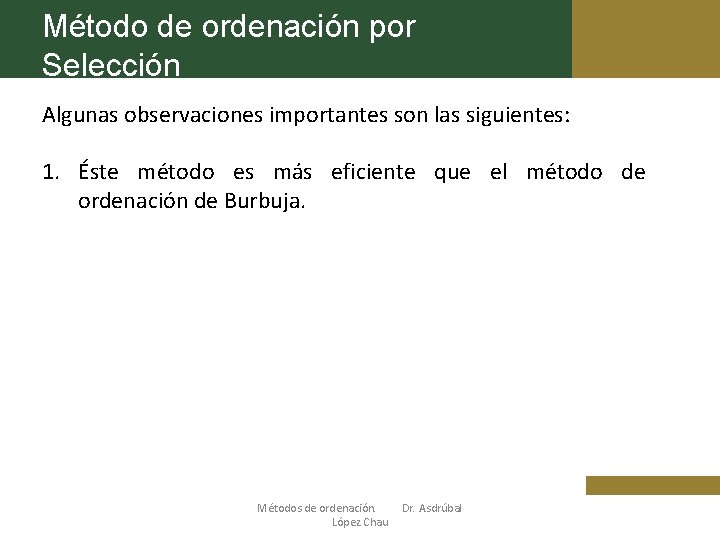 Método de ordenación por Selección

Algunas observaciones importantes son las siguientes:

1. Éste método es más eficiente que el método de ordenación de Burbuja.

Métodos de ordenación. Dr. Asdrúbal López Chau